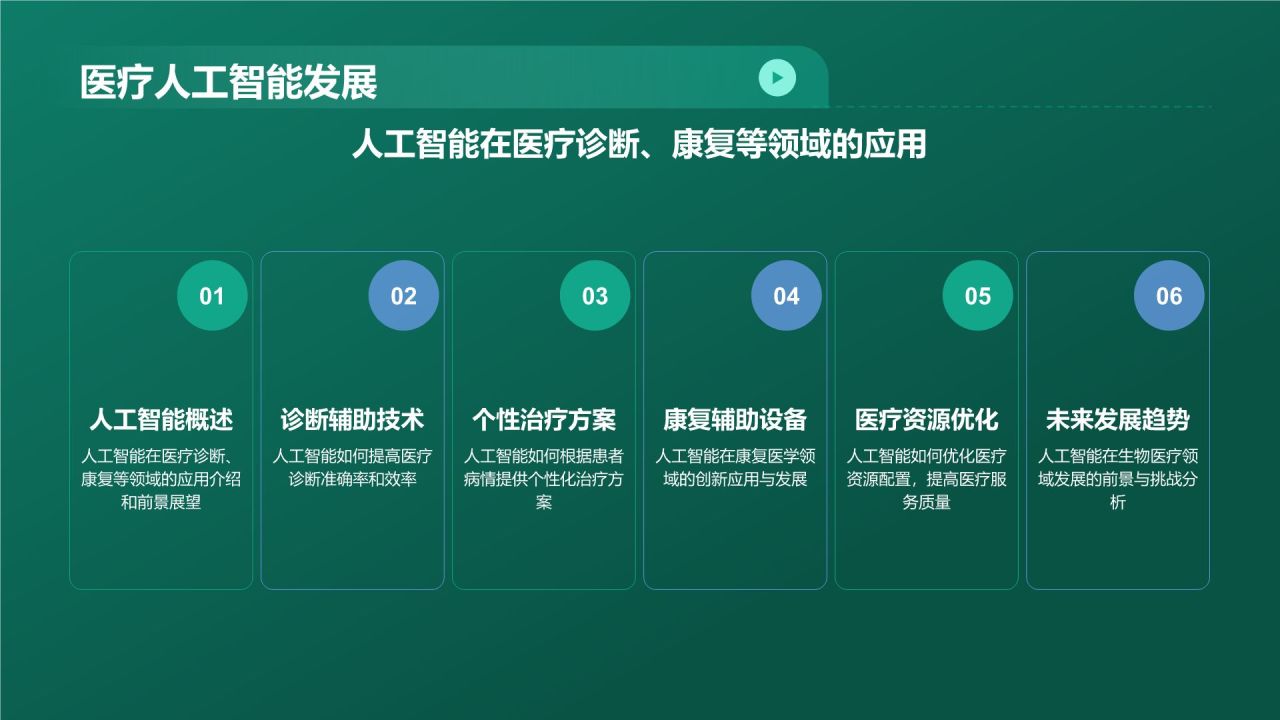 医疗人工智能发展

人工智能在医疗诊断、康复等领域的应用

01

人工智能概述

人工智能在医疗诊断、康复等领域的应用介绍和前景展望

02

诊断辅助技术

人工智能如何提高医疗诊断准确率和效率

03

个性治疗方案

人工智能如何根据患者病情提供个性化治疗方案

04

康复辅助设备

人工智能在康复医学领域的创新应用与发展

05

医疗资源优化

人工智能如何优化医疗资源配置，提高医疗服务质量

06

未来发展趋势

人工智能在生物医疗领域发展的前景与挑战分析